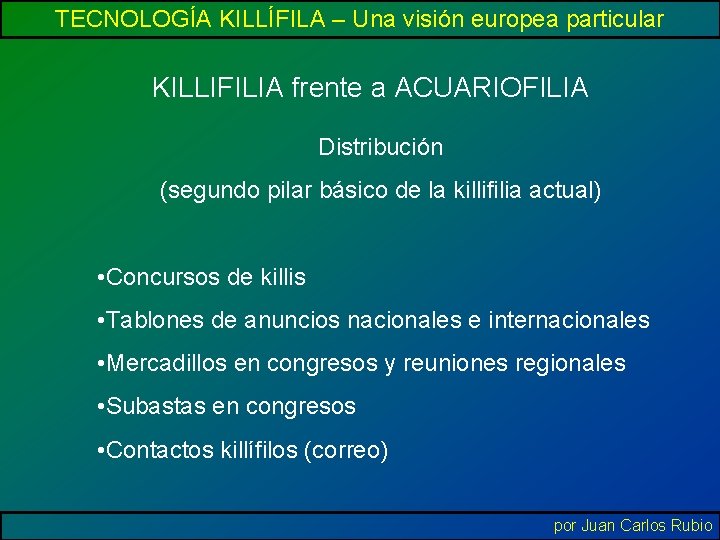 TECNOLOGÍA KILLÍFILA – Una visión europea particular

KILLIFILIA frente a ACUARIOFILIA

Distribución

(segundo pilar básico de la killifilia actual)

•Concursos de killis
•Tablones de anuncios nacionales e internacionales
•Mercadillos en congresos y reuniones regionales
•Subastas en congresos
•Contactos killífilos (correo)

por Juan Carlos Rubio